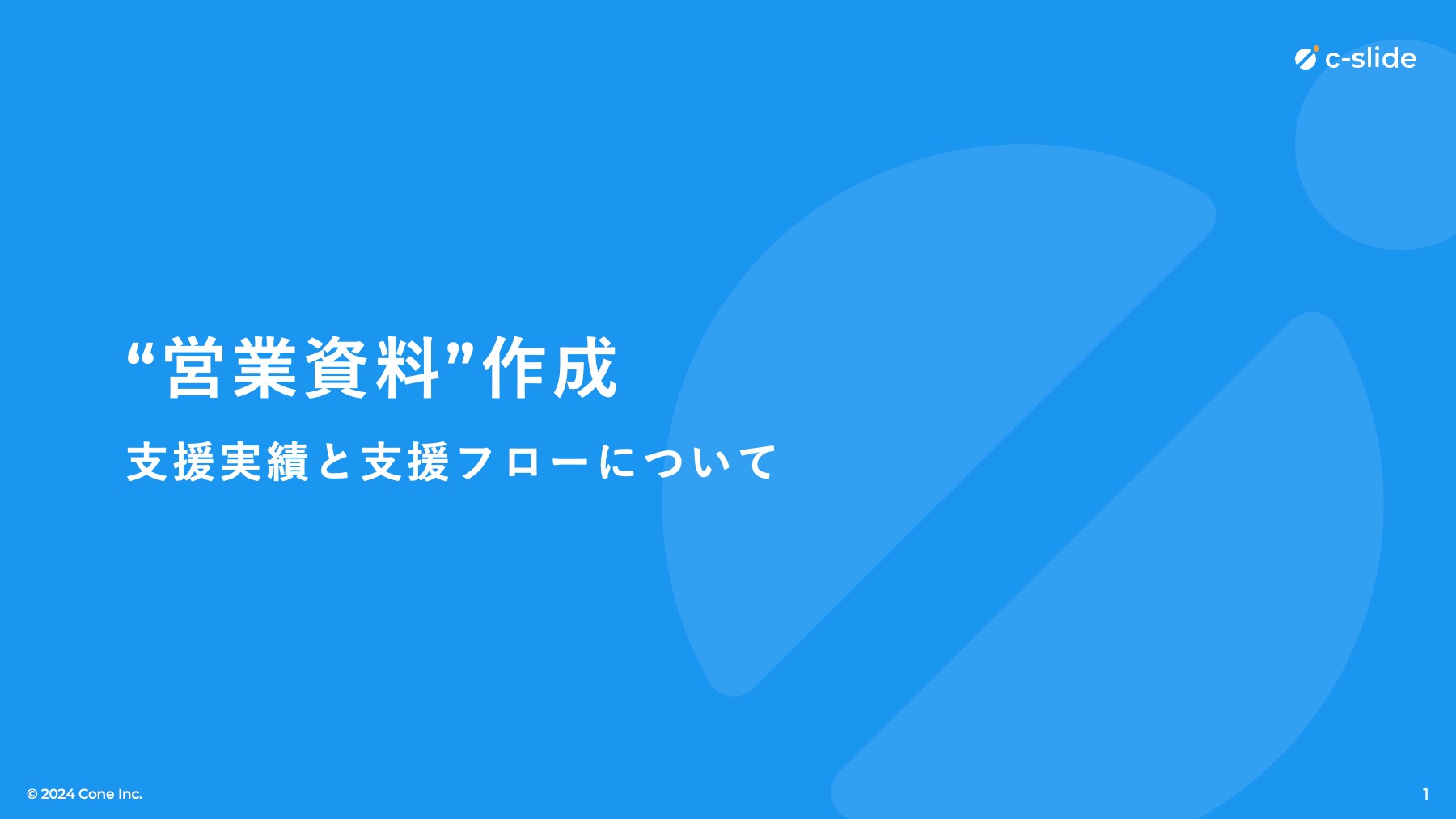 c-slide

“営業資料”作成

支援実績と支援フローについて

© 2024 Cone Inc.

1